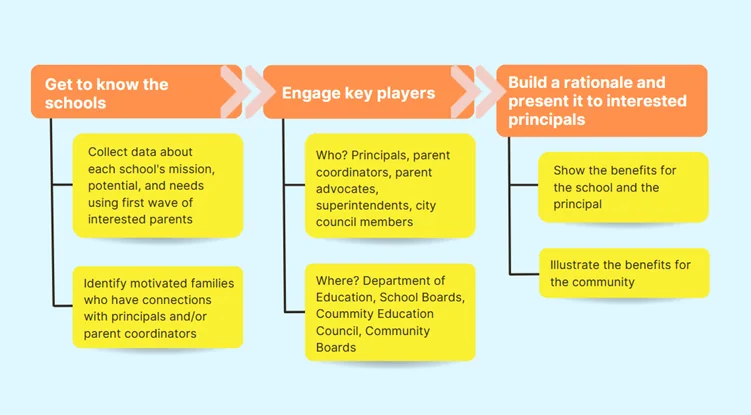 Get to know the schools

Collect data about each school's mission, potential, and needs using first wave of interested parents

Identify motivated families who have connections with principals and/or parent coordinators

Engage key players

Who? Principals, parent coordinators, parent advocates, superintendents, city council members

Where? Department of Education, School Boards, Coummity Education Council, Community Boards

Build a rationale and present it to interested principals

Show the benefits for the school and the principal

Illustrate the benefits for the community